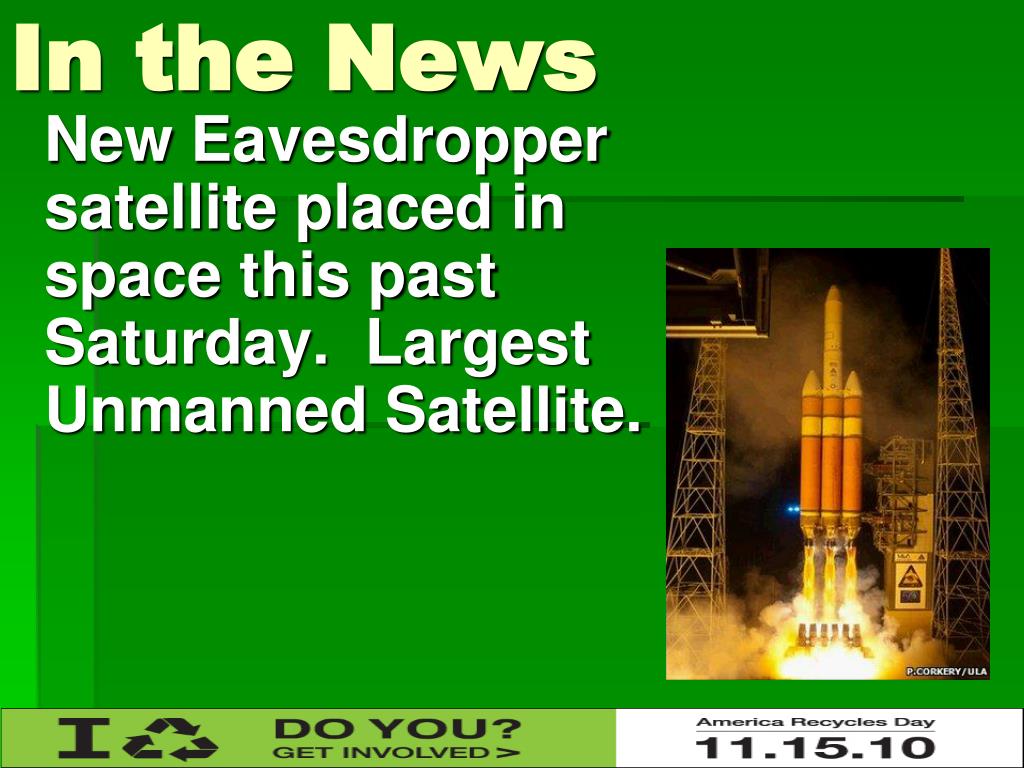 In the News

New Eavesdropper satellite placed in space this past Saturday. Largest Unmanned Satellite.

P.CORKERY/ULA

I DO YOU? GET INVOLVED >

America Recycles Day
11.15.10